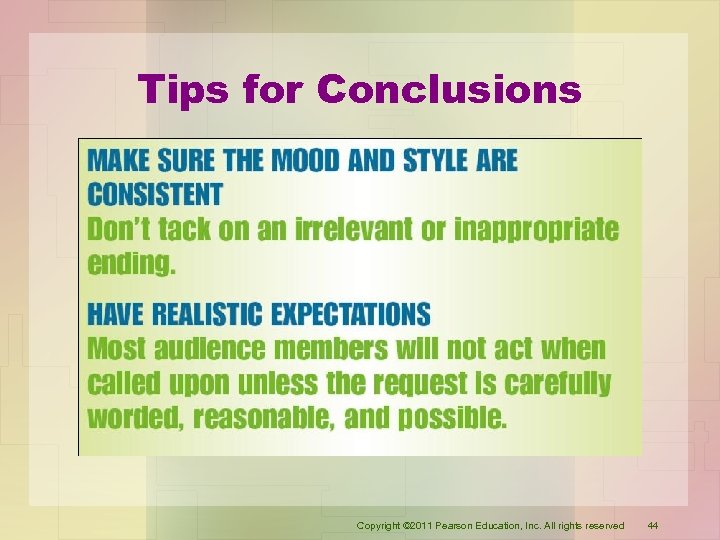 Tips for Conclusions

MAKE SURE THE MOOD AND STYLE ARE CONSISTENT
Don't tack on an irrelevant or inappropriate ending.

HAVE REALISTIC EXPECTATIONS
Most audience members will not act when called upon unless the request is carefully worded, reasonable, and possible.

Copyright ©2011 Pearson Education, Inc. All rights reserved 44